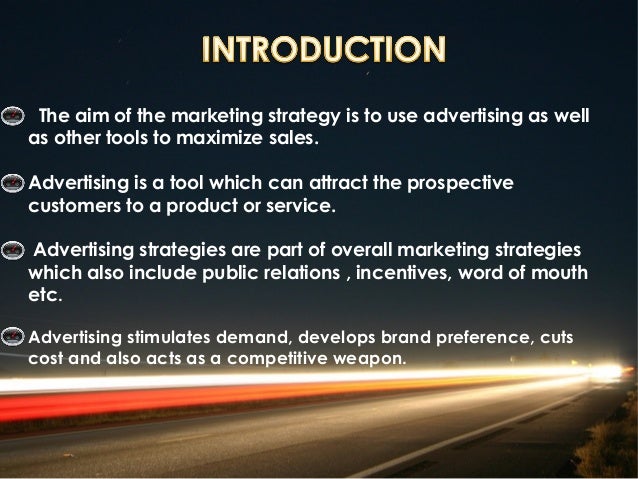 INTRODUCTION

The aim of the marketing strategy is to use advertising as well as other tools to maximize sales.

Advertising is a tool which can attract the prospective customers to a product or service.

Advertising strategies are part of overall marketing strategies which also include public relations , incentives, word of mouth etc.

Advertising stimulates demand, develops brand preference, cuts cost and also acts as a competitive weapon.